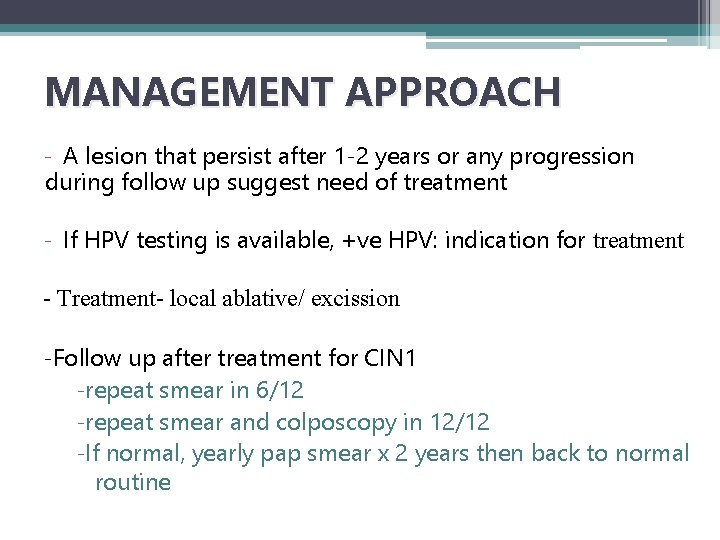 MANAGEMENT APPROACH

- A lesion that persist after 1-2 years or any progression during follow up suggest need of treatment

- If HPV testing is available, +ve HPV: indication for treatment

- Treatment- local ablative/ excission

-Follow up after treatment for CIN1

-repeat smear in 6/12

-repeat smear and colposcopy in 12/12

-If normal, yearly pap smear x 2 years then back to normal routine